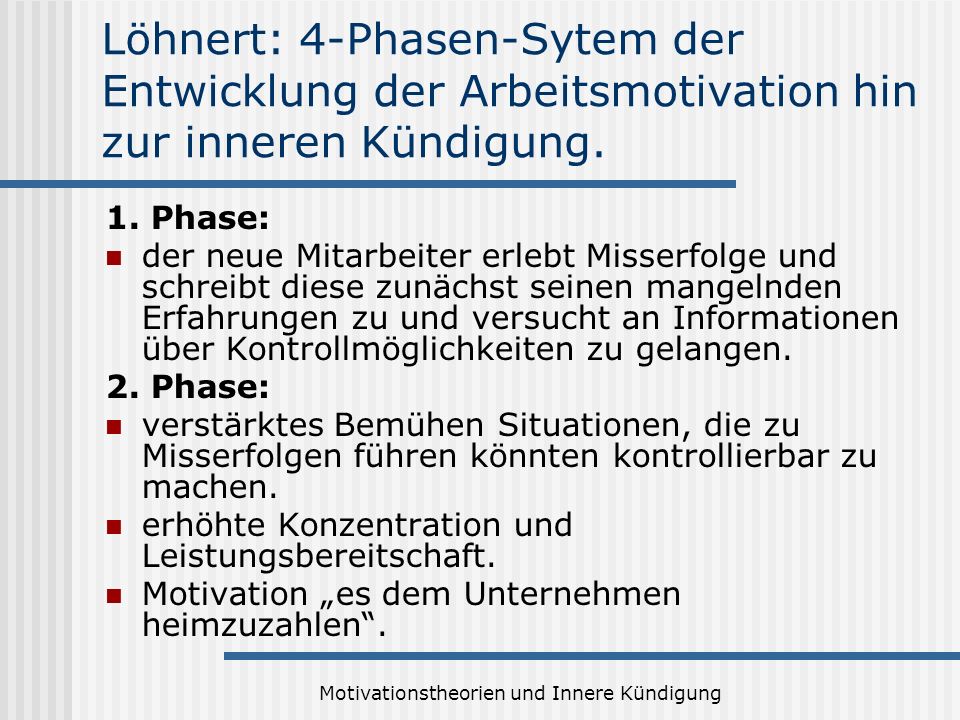 Löhnert: 4-Phasen-Sytem der Entwicklung der Arbeitsmotivation hin zur inneren Kündigung.

1. Phase:

- der neue Mitarbeiter erlebt Misserfolge und schreibt diese zunächst seinen mangelnden Erfahrungen zu und versucht an Informationen über Kontrollmöglichkeiten zu gelangen.

2. Phase:

- verstärktes Bemühen Situationen, die zu Misserfolgen führen könnten kontrollierbar zu machen.
- erhöhte Konzentration und Leistungsbereitschaft.
- Motivation „es dem Unternehmen heimzuzahlen“.

Motivationstheorien und Innere Kündigung